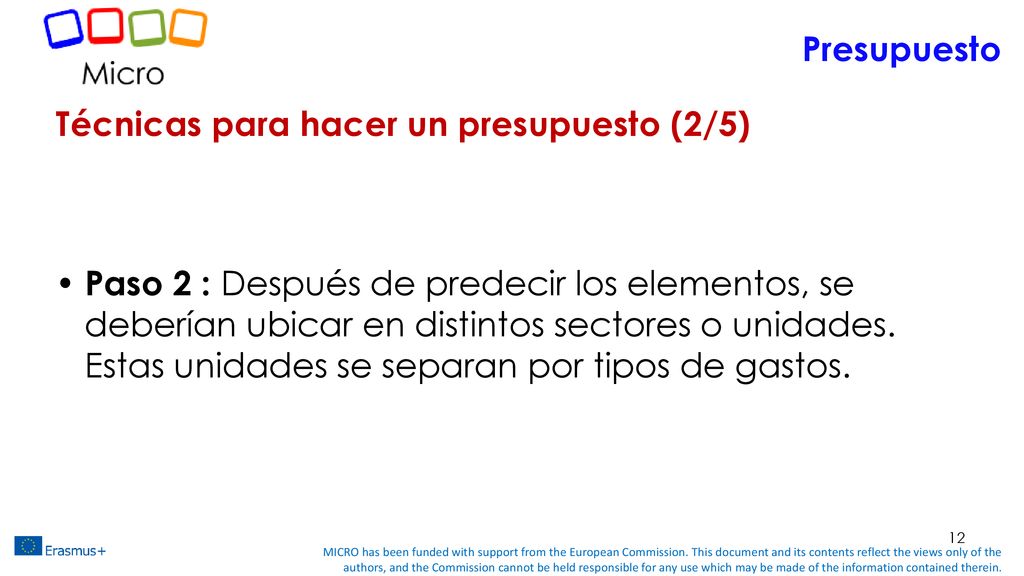 Micro

Presupuesto

Técnicas para hacer un presupuesto (2/5)

• Paso 2 : Después de predecir los elementos, se deberían ubicar en distintos sectores o unidades. Estas unidades se separan por tipos de gastos.

12

Erasmus+

MICRO has been funded with support from the European Commission. This document and its contents reflect the views only of the authors, and the Commission cannot be held responsible for any use which may be made of the information contained therein.